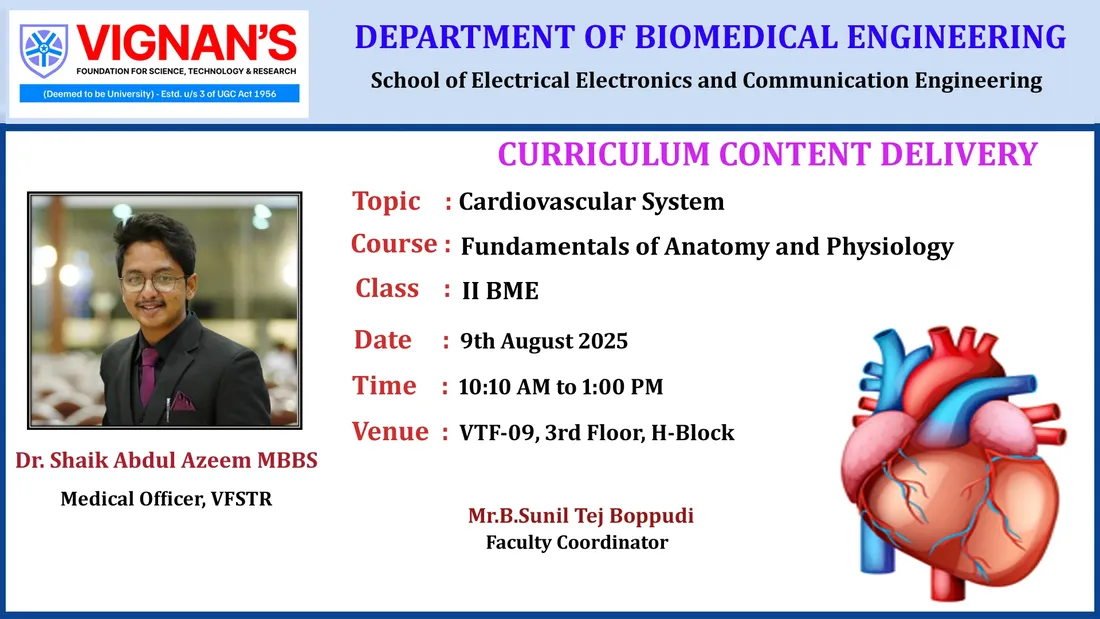 VIGNAN'S
FOUNDATION FOR SCIENCE, TECHNOLOGY & RESEARCH
(Deemed to be University) - Estd. u/s 3 of UGC Act 1956

DEPARTMENT OF BIOMEDICAL ENGINEERING
School of Electrical Electronics and Communication Engineering

CURRICULUM CONTENT DELIVERY

Topic : Cardiovascular System
Course : Fundamentals of Anatomy and Physiology
Class : II BME
Date : 9th August 2025
Time : 10:10 AM to 1:00 PM
Venue : VTF-09, 3rd Floor, H-Block

Dr. Shaik Abdul Azeem MBBS
Medical Officer, VFSTR

Mr.B.Sunil Tej Boppudi
Faculty Coordinator